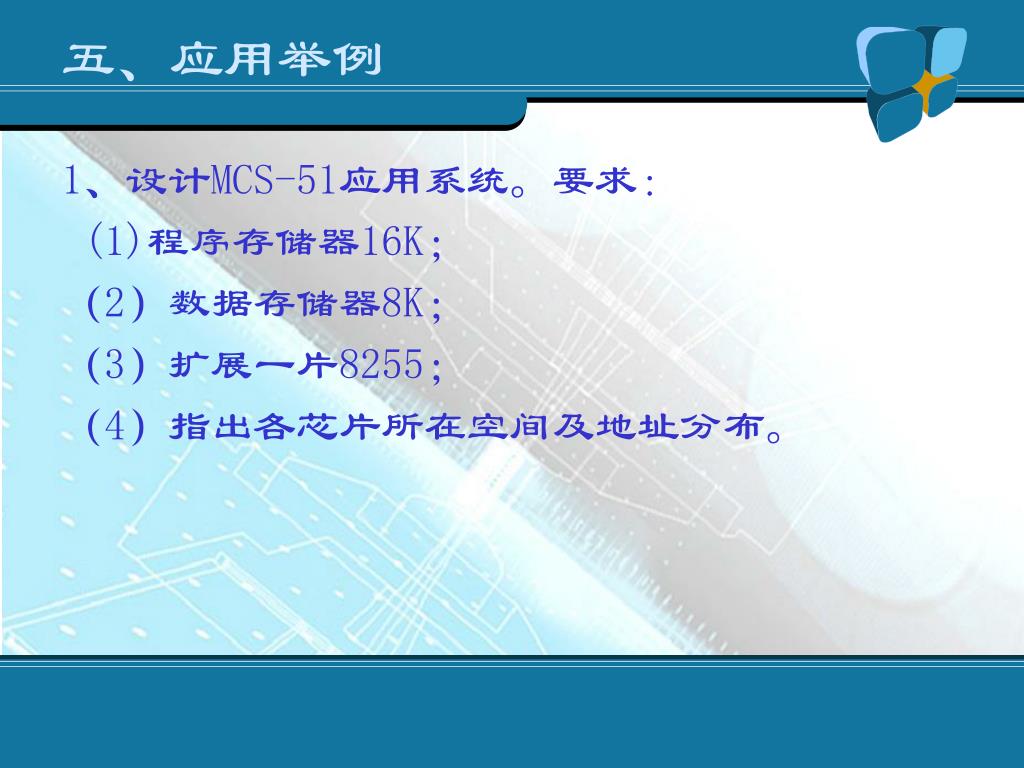 五、应用举例

1、设计MCS-51应用系统。要求：
(1)程序存储器16K；
(2) 数据存储器8K；
(3) 扩展一片8255；
(4) 指出各芯片所在空间及地址分布。